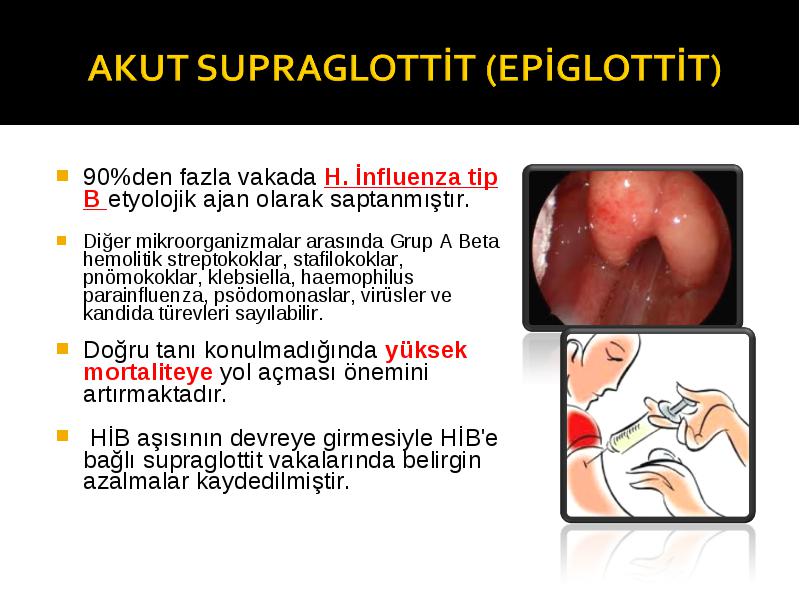 AKUT SUPRAGLOTTİT (EPİGLOTTİT)

90%den fazla vakada H. İnfluenza tip B etyolojik ajan olarak saptanmıştır.

Diğer mikroorganizmalar arasında Grup A Beta hemolitik streptokoklar, stafilokoklar, pnömokoklar, klebsiella, haemophilus parainfluenza, psödomonaslar, virüsler ve kandida türevleri sayılabilir.

Doğru tanı konulmadığında yüksek mortaliteye yol açması önemini artırmaktadır.

HİB aşısının devreye girmesiyle HİB'e bağlı supraglottit vakalarında belirgin azalmalar kaydedilmiştir.